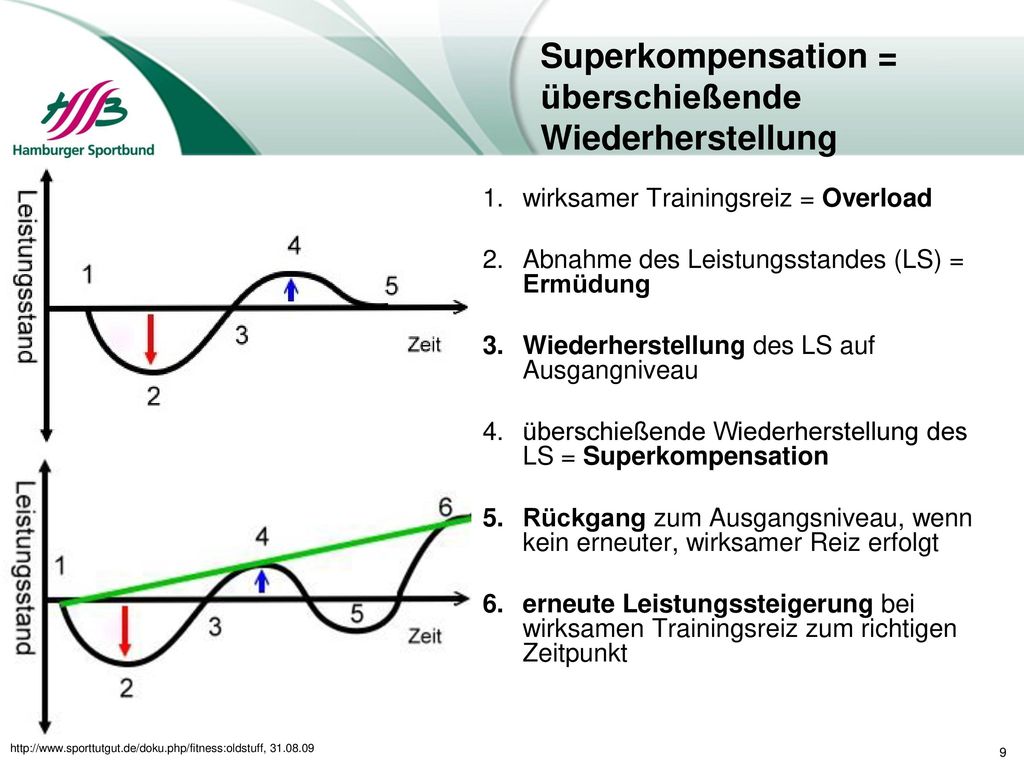 HSB
Hamburger Sportbund

Superkompensation = überschießende Wiederherstellung

Leistungsstand
1
2
3
4
5
Zeit

Leistungsstand
1
2
3
4
5
6
Zeit

1. wirksamer Trainingsreiz = Overload

2. Abnahme des Leistungsstandes (LS) = Ermüdung

3. Wiederherstellung des LS auf Ausgangniveau

4. überschießende Wiederherstellung des LS = Superkompensation

5. Rückgang zum Ausgangsniveau, wenn kein erneuter, wirksamer Reiz erfolgt

6. erneute Leistungssteigerung bei wirksamen Trainingsreiz zum richtigen Zeitpunkt

http://www.sporttutgut.de/doku.php/fitness:oldstuff, 31.08.09

9